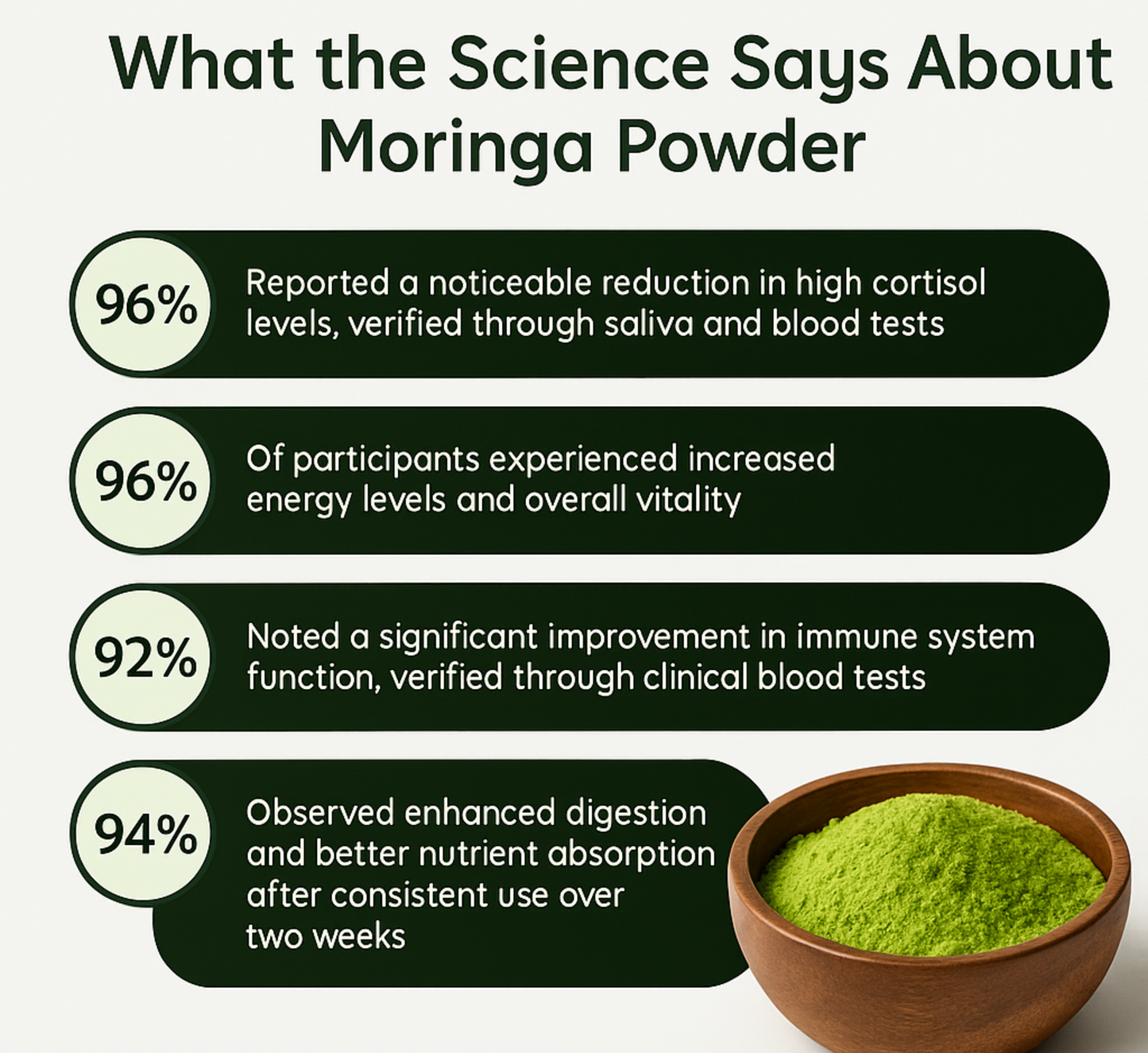 What the Science Says About Moringa Powder

96%
Reported a noticeable reduction in high cortisol levels, verified through saliva and blood tests

96%
Of participants experienced increased energy levels and overall vitality

92%
Noted a significant improvement in immune system function, verified through clinical blood tests

94%
Observed enhanced digestion and better nutrient absorption after consistent use over two weeks